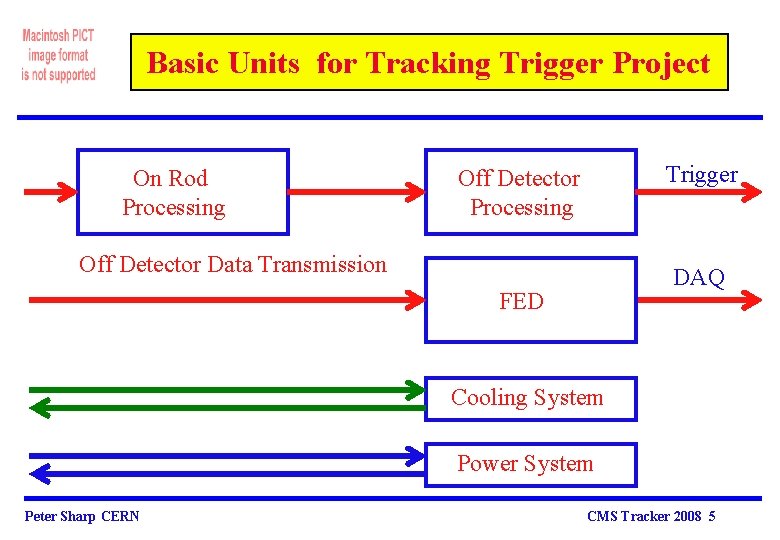 Macintosh PICT image format is not supported

Basic Units for Tracking Trigger Project

On Rod Processing

Off Detector Processing

Trigger

Off Detector Data Transmission

FED

DAQ

Cooling System

Power System

Peter Sharp CERN

CMS Tracker 2008 5